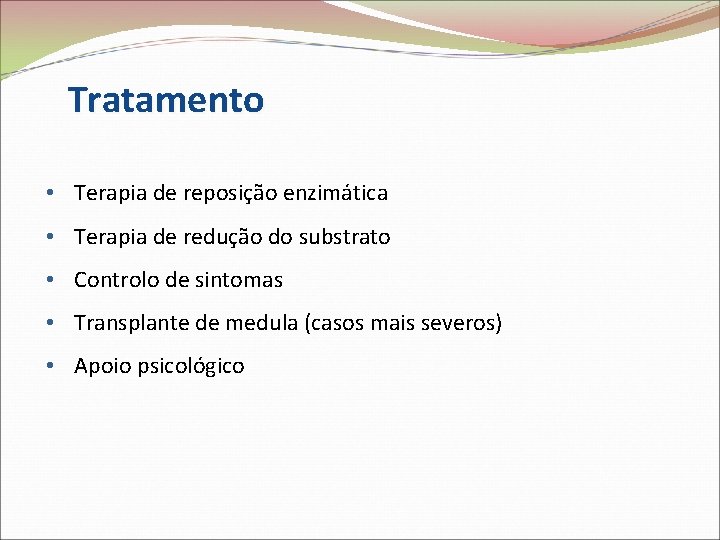 Tratamento

• Terapia de reposição enzimática
• Terapia de redução do substrato
• Controlo de sintomas
• Transplante de medula (casos mais severos)
• Apoio psicológico